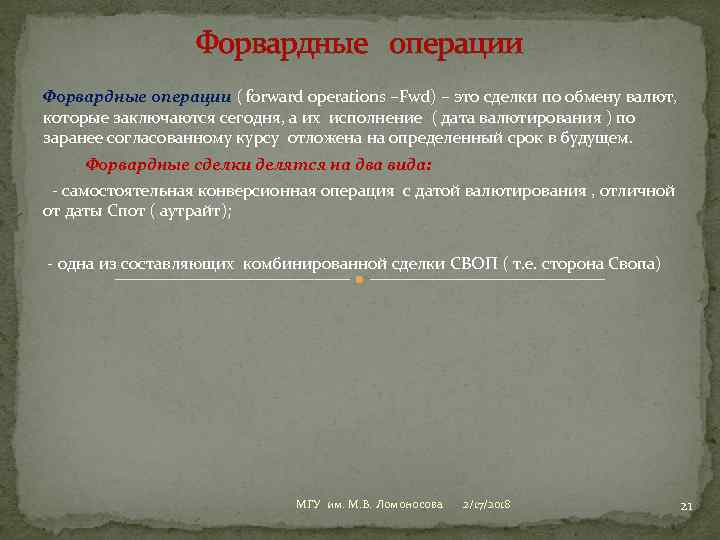 Форвардные операции

Форвардные операции ( forward operations –Fwd) – это сделки по обмену валют, которые заключаются сегодня, а их исполнение ( дата валютирования ) по заранее согласованному курсу отложена на определенный срок в будущем.

Форвардные сделки делятся на два вида:

- самостоятельная конверсионная операция с датой валютирования , отличной от даты Спот ( аутрайт);

- одна из составляющих комбинированной сделки СВОП ( т.е. сторона Свопа)

МГУ им. М.В. Ломоносова 2/17/2018 21